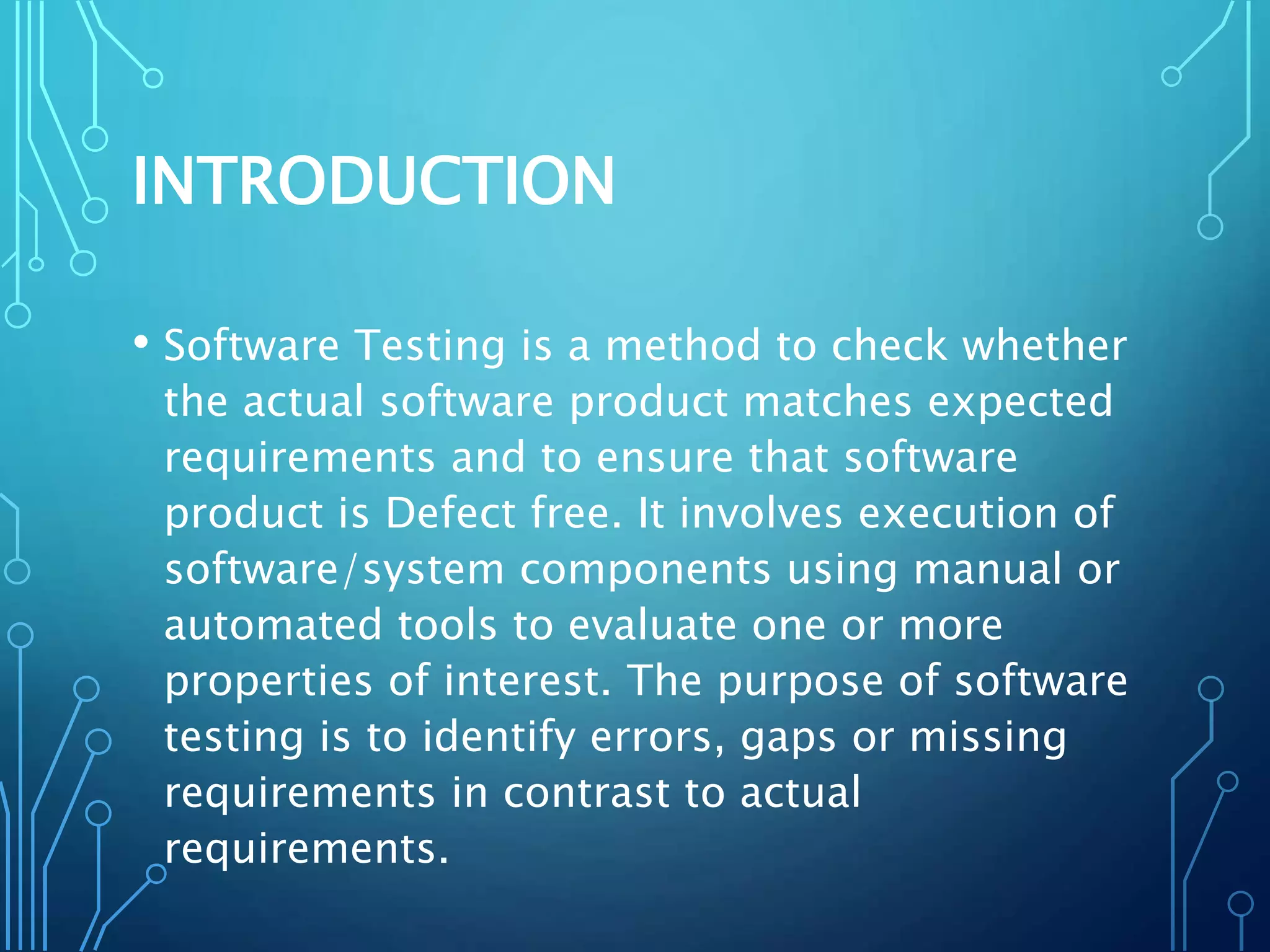 INTRODUCTION

• Software Testing is a method to check whether the actual software product matches expected requirements and to ensure that software product is Defect free. It involves execution of software/system components using manual or automated tools to evaluate one or more properties of interest. The purpose of software testing is to identify errors, gaps or missing requirements in contrast to actual requirements.